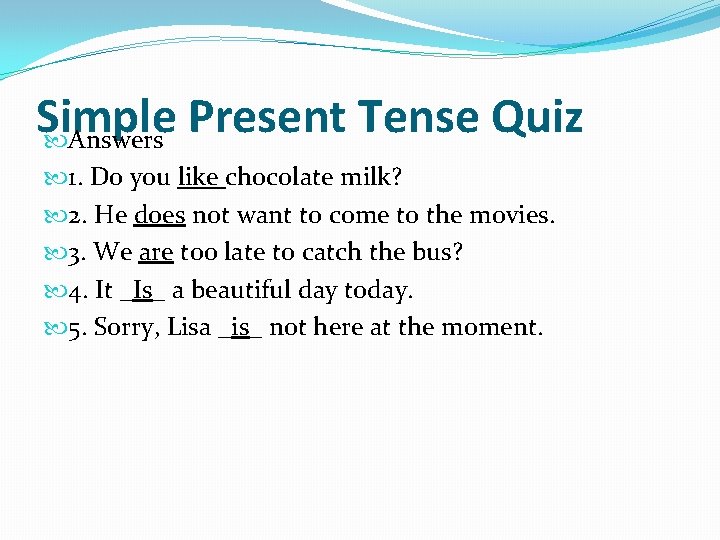 Simple Present Tense Quiz

Answers

1. Do you like chocolate milk?

2. He does not want to come to the movies.

3. We are too late to catch the bus?

4. It _Is_ a beautiful day today.

5. Sorry, Lisa _is_ not here at the moment.